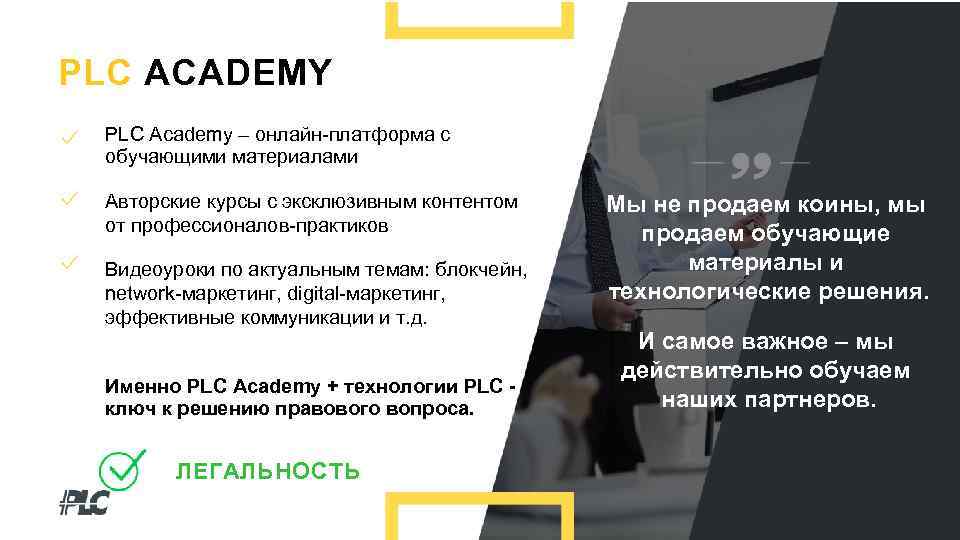 PLC ACADEMY

PLC Academy – онлайн-платформа с обучающими материалами

Авторские курсы с эксклюзивным контентом от профессионалов-практиков

Видеоуроки по актуальным темам: блокчейн, network-маркетинг, digital-маркетинг, эффективные коммуникации и т.д.

Именно PLC Academy + технологии PLC - ключ к решению правового вопроса.

ЛЕГАЛЬНОСТЬ

PLC

Мы не продаем коины, мы продаем обучающие материалы и технологические решения.

И самое важное – мы действительно обучаем наших партнеров.